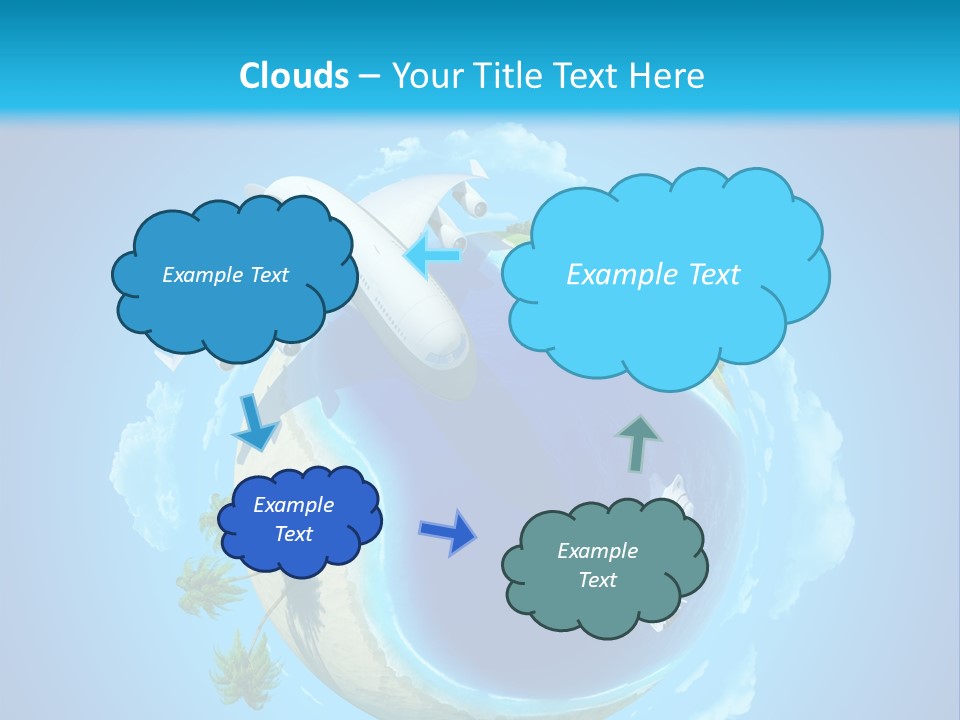 Clouds – Your Title Text Here

Example Text

Example Text

Example Text

Example Text